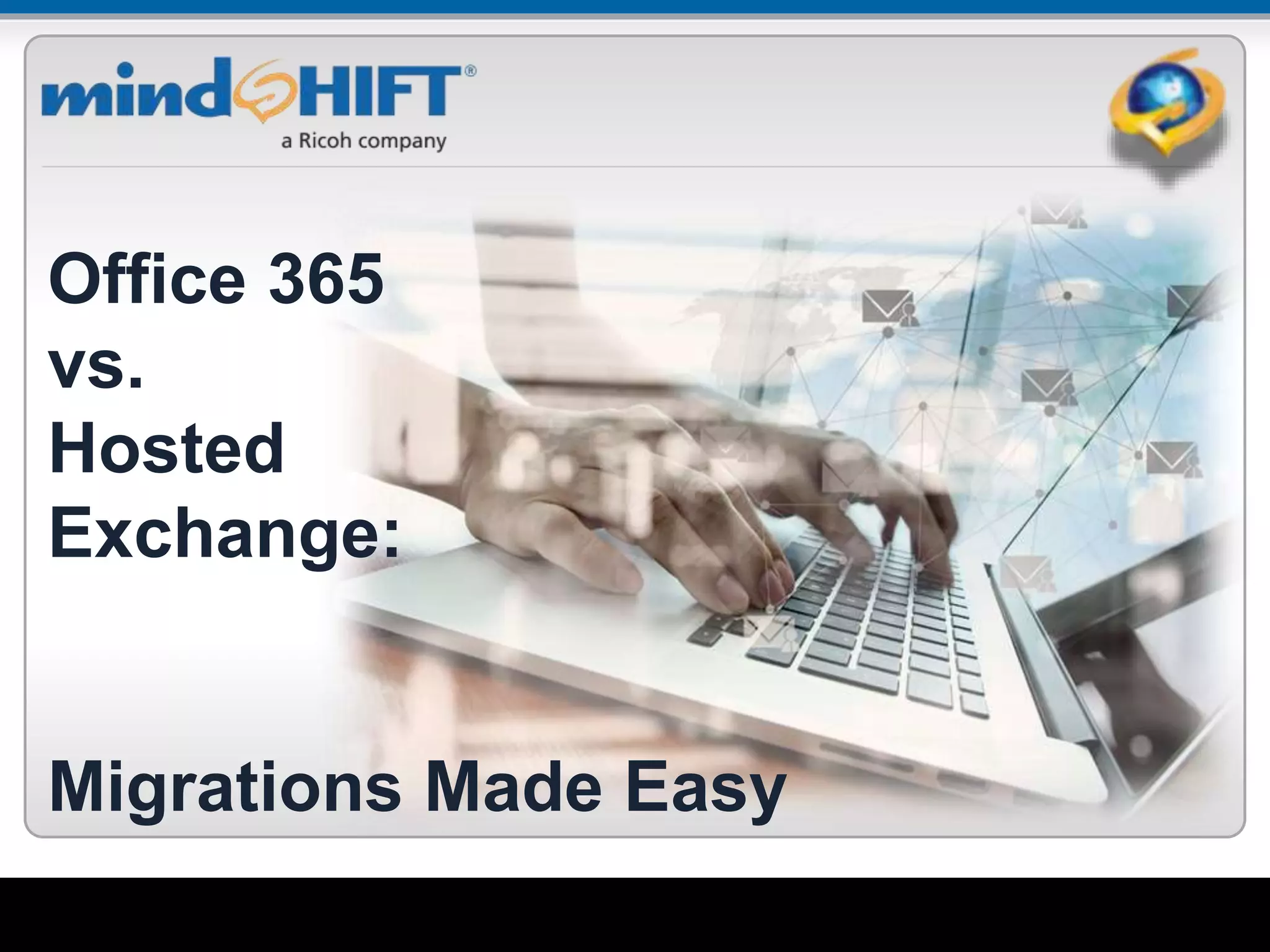 mindSHIFT®
a Ricoh company

Office 365
vs.
Hosted
Exchange:

Migrations Made Easy